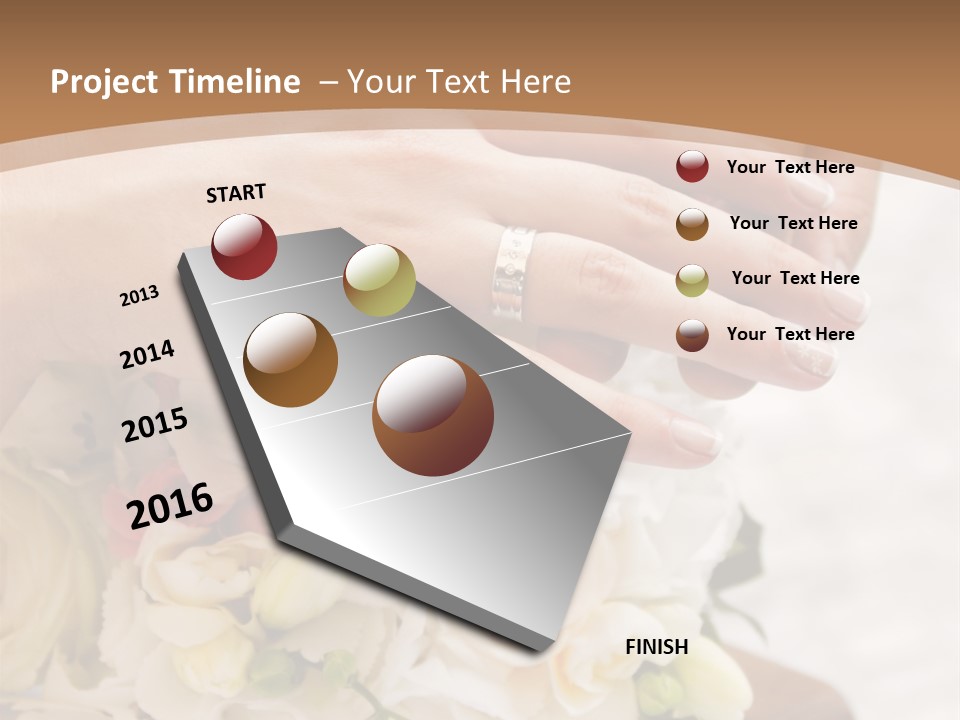 Project Timeline – Your Text Here

START

2013

2014

2015

2016

FINISH

Your Text Here

Your Text Here

Your Text Here

Your Text Here